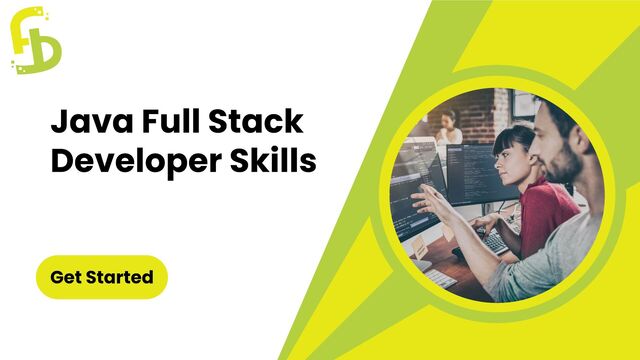 Java Full Stack Developer Skills

Get Started